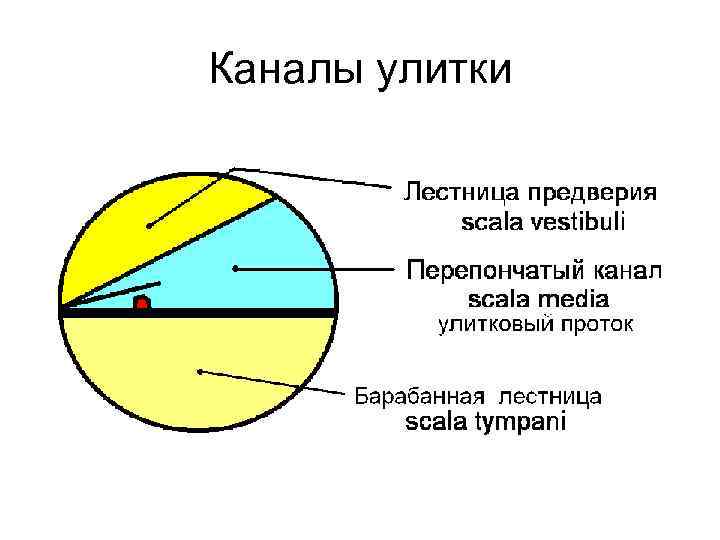 Каналы улитки

Лестница предверия
scala vestibuli

Перепончатый канал
scala media
улитковый проток

Барабанная лестница
scala tympani